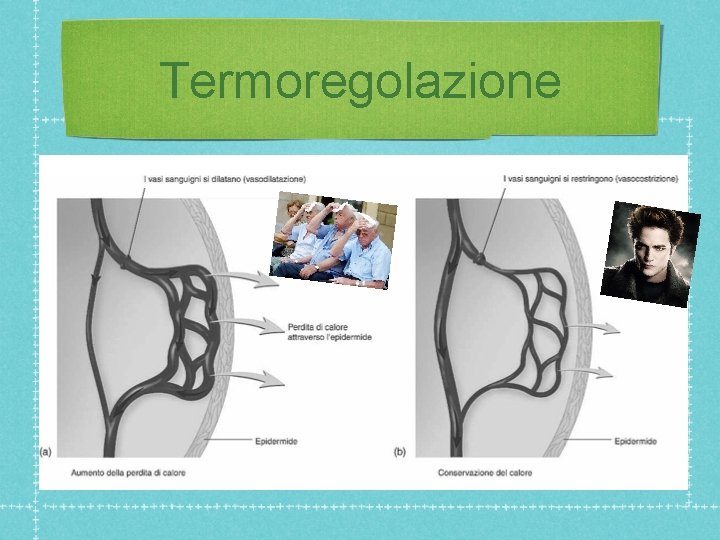 Termoregolazione

I vasi sanguigni si dilatano (vasodilatazione)

Perdita di calore attraverso l'epidermide

Epidermide

(a)

Aumento della perdita di calore

I vasi sanguigni si restringono (vasocostrizione)

Epidermide

(b)

Conservazione del calore